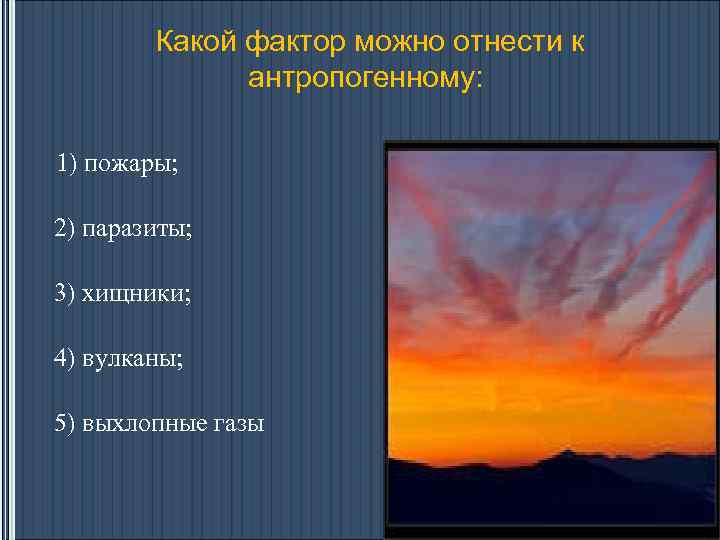 Какой фактор можно отнести к антропогенному:

1) пожары;

2) паразиты;

3) хищники;

4) вулканы;

5) выхлопные газы